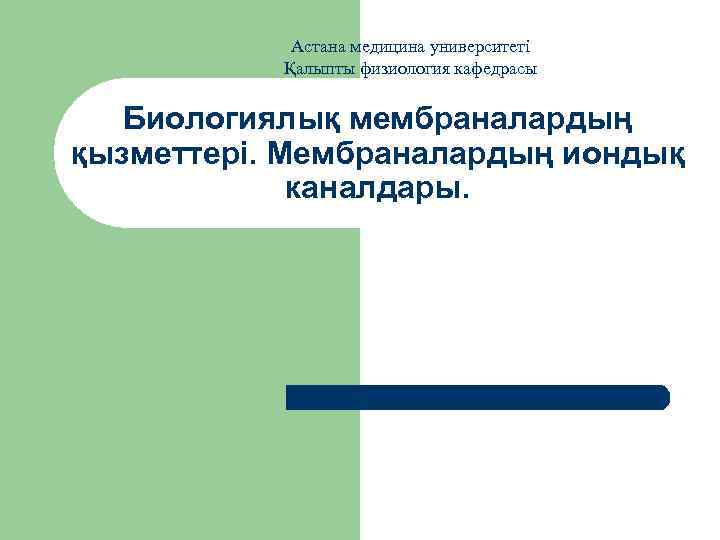 Астана медицина университеті
Қалыпты физиология кафедрасы

Биологиялық мембраналардың қызметтері. Мембраналардың иондық каналдары.